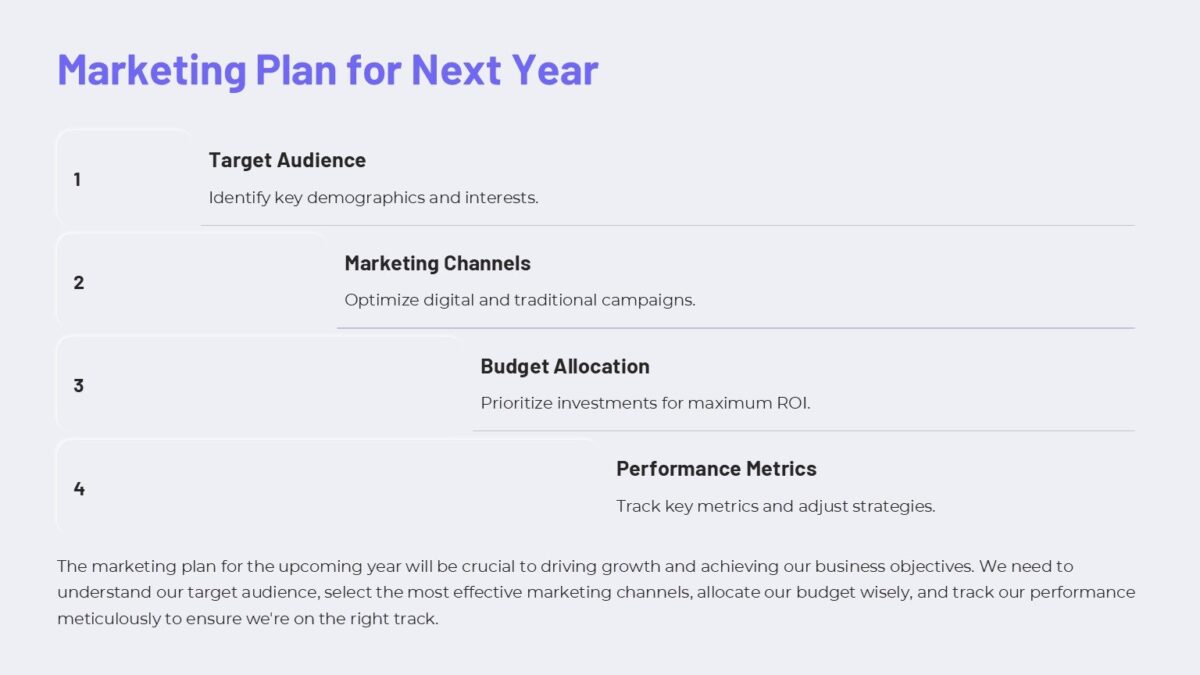 Marketing Plan for Next Year

1

Target Audience

Identify key demographics and interests.

2

Marketing Channels

Optimize digital and traditional campaigns.

3

Budget Allocation

Prioritize investments for maximum ROI.

4

Performance Metrics

Track key metrics and adjust strategies.

The marketing plan for the upcoming year will be crucial to driving growth and achieving our business objectives. We need to understand our target audience, select the most effective marketing channels, allocate our budget wisely, and track our performance meticulously to ensure we're on the right track.